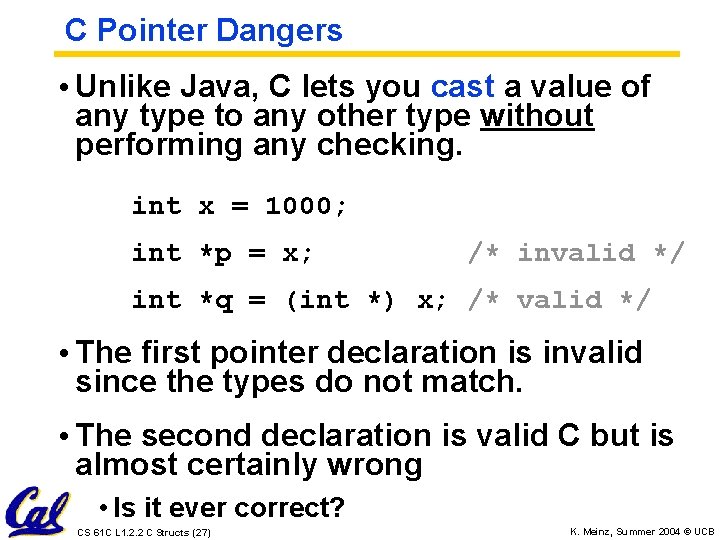 C Pointer Dangers

• Unlike Java, C lets you cast a value of any type to any other type without performing any checking.

int x = 1000;
int *p = x;          /* invalid */
int *q = (int *) x; /* valid */

• The first pointer declaration is invalid since the types do not match.

• The second declaration is valid C but is almost certainly wrong

• Is it ever correct?

Cal

CS 61C L1.2.2 C Structs (27)

K. Meinz, Summer 2004 © UCB